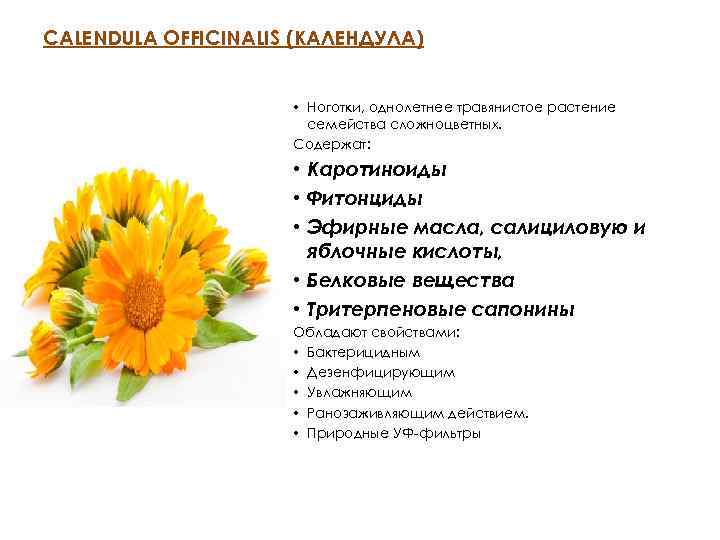 CALENDULA OFFICINALIS (КАЛЕНДУЛА)

• Ноготки, однолетнее травянистое растение семейства сложноцветных.
Содержат:
• Каротиноиды
• Фитонциды
• Эфирные масла, салициловую и яблочные кислоты,
• Белковые вещества
• Тритерпеновые сапонины
Обладают свойствами:
• Бактерицидным
• Дезенфицирующим
• Увлажняющим
• Ранозаживляющим действием.
• Природные УФ-фильтры